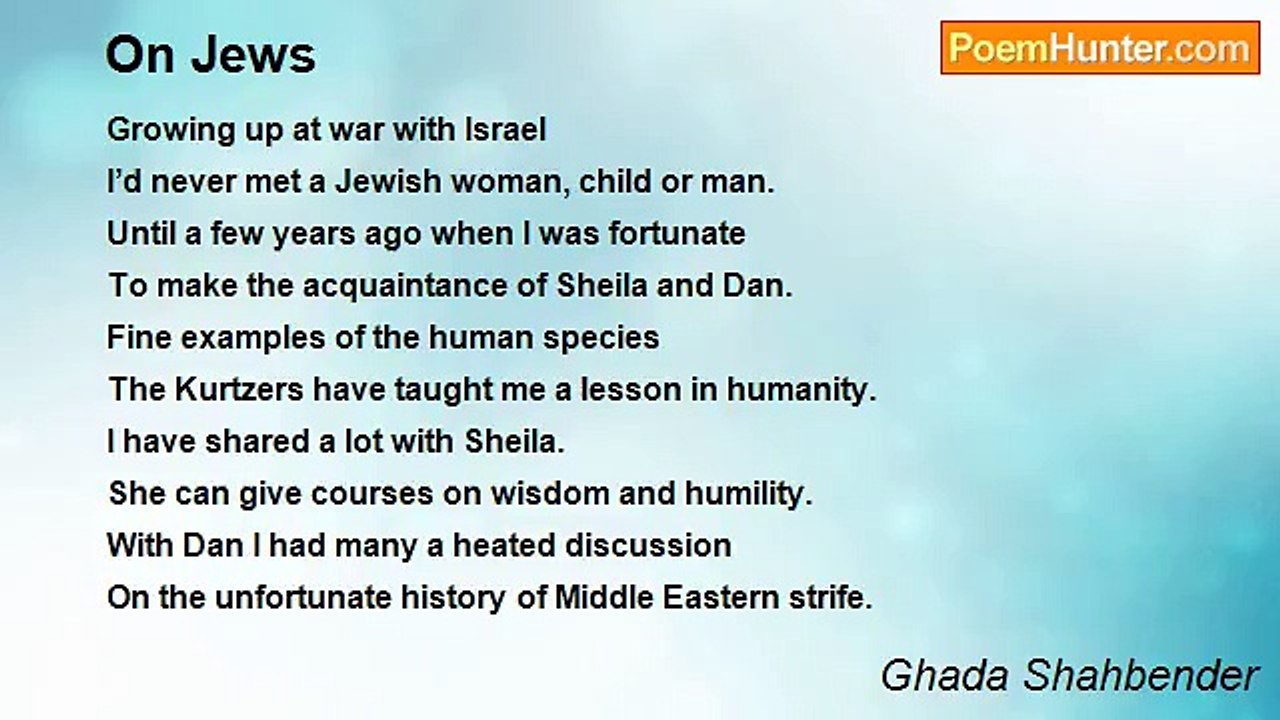 On Jews

PoemHunter.com

Growing up at war with Israel
I'd never met a Jewish woman, child or man.
Until a few years ago when I was fortunate
To make the acquaintance of Sheila and Dan.
Fine examples of the human species
The Kurtzers have taught me a lesson in humanity.
I have shared a lot with Sheila.
She can give courses on wisdom and humility.
With Dan I had many a heated discussion
On the unfortunate history of Middle Eastern strife.

Ghada Shahbender